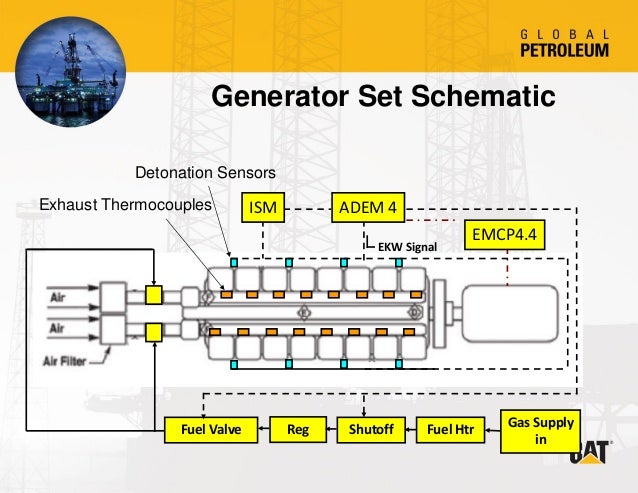 GLOBAL PETROLEUM

Generator Set Schematic

Detonation Sensors

Exhaust Thermocouples

ISM

ADEM 4

EKW Signal

EMCP4.4

Air

Air

Air Filter

Fuel Valve

Reg

Shutoff

Fuel Htr

Gas Supply in

CAT